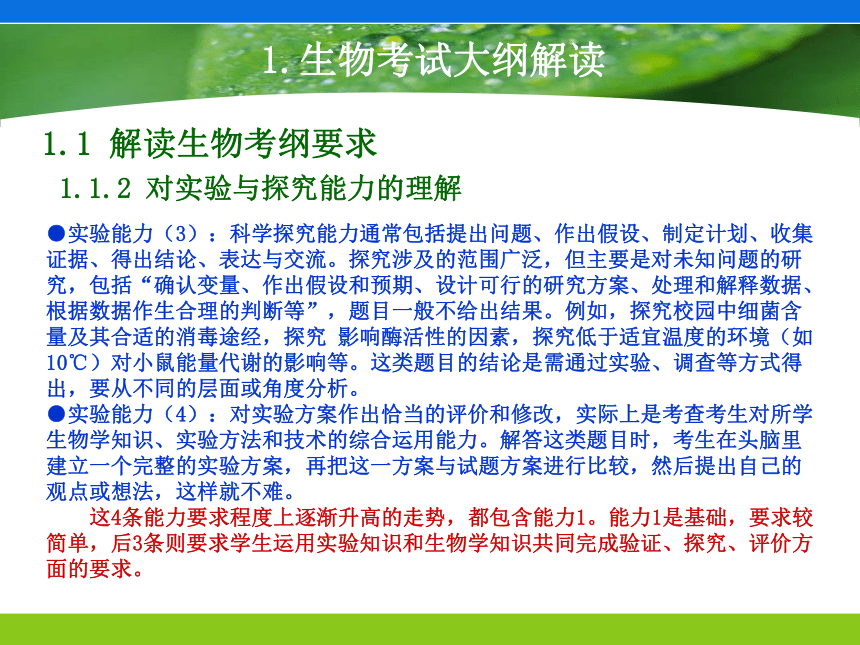 1. 生物考试大纲解读

1.1 解读生物考纲要求

1.1.2 对实验与探究能力的理解

●实验能力（3）：科学探究能力通常包括提出问题、作出假设、制定计划、收集证据、得出结论、表达与交流。探究涉及的范围广泛，但主要是对未知问题的研究，包括“确认变量、作出假设和预期、设计可行的研究方案、处理和解释数据、根据数据作生合理的判断等”，题目一般不给出结果。例如，探究校园中细菌含量及其合适的消毒途经，探究 影响酶活性的因素，探究低于适宜温度的环境（如10℃）对小鼠能量代谢的影响等。这类题目的结论是需通过实验、调查等方式得出，要从不同的层面或角度分析。

●实验能力（4）：对实验方案作出恰当的评价和修改，实际上是考查考生对所学生物学知识、实验方法和技术的综合运用能力。解答这类题目时，考生在头脑里建立一个完整的实验方案，再把这一方案与试题方案进行比较，然后提出自己的观点或想法，这样就不难。

这4条能力要求程度上逐渐升高的走势，都包含能力1。能力1是基础，要求较简单，后3条则要求学生运用实验知识和生物学知识共同完成验证、探究、评价方面的要求。